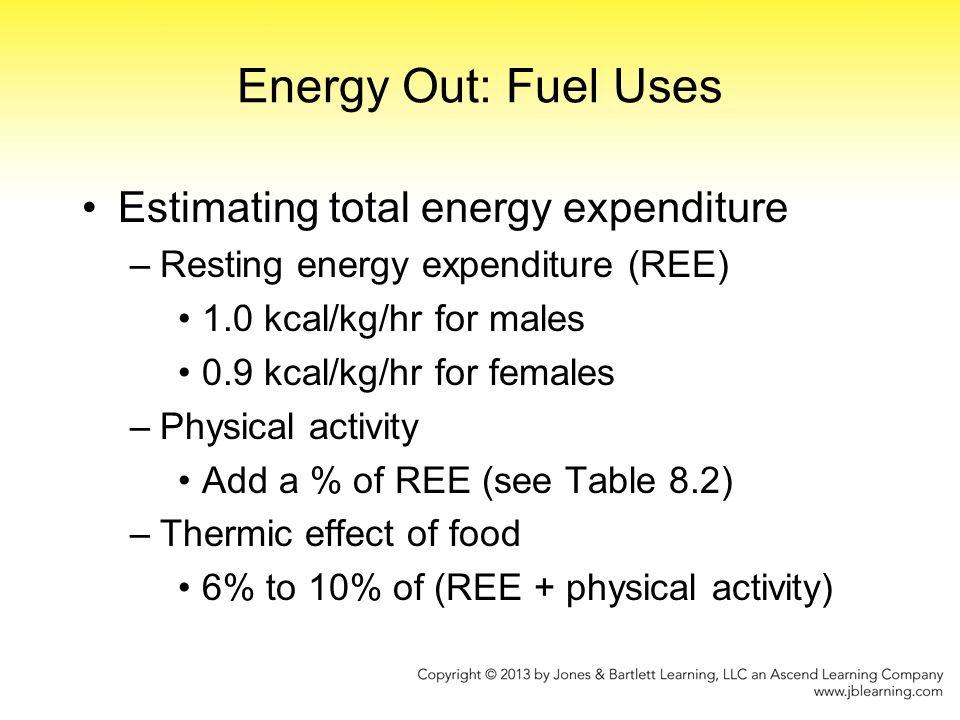 Energy Out: Fuel Uses

• Estimating total energy expenditure
– Resting energy expenditure (REE)
• 1.0 kcal/kg/hr for males
• 0.9 kcal/kg/hr for females
– Physical activity
• Add a % of REE (see Table 8.2)
– Thermic effect of food
• 6% to 10% of (REE + physical activity)

Copyright © 2013 by Jones & Bartlett Learning, LLC an Ascend Learning Company
www.jblearning.com